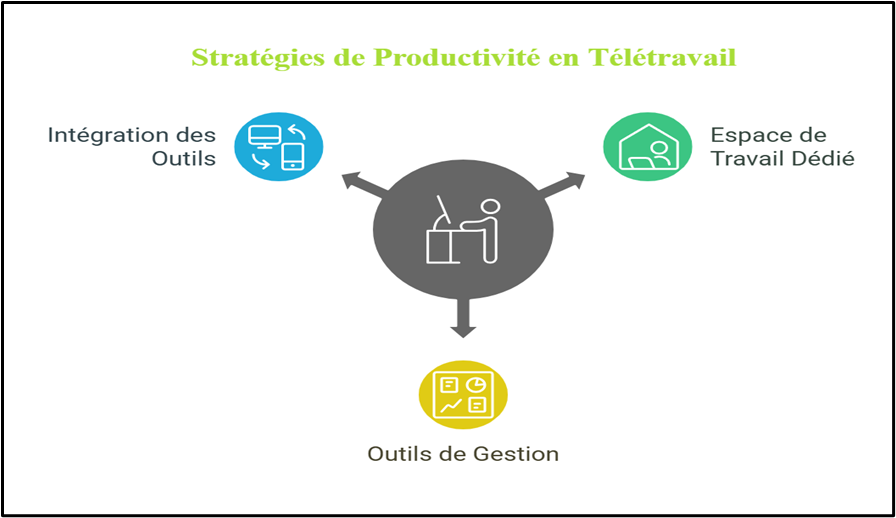 Stratégies de Productivité en Télétravail

Intégration des Outils

Espace de Travail Dédié

Outils de Gestion